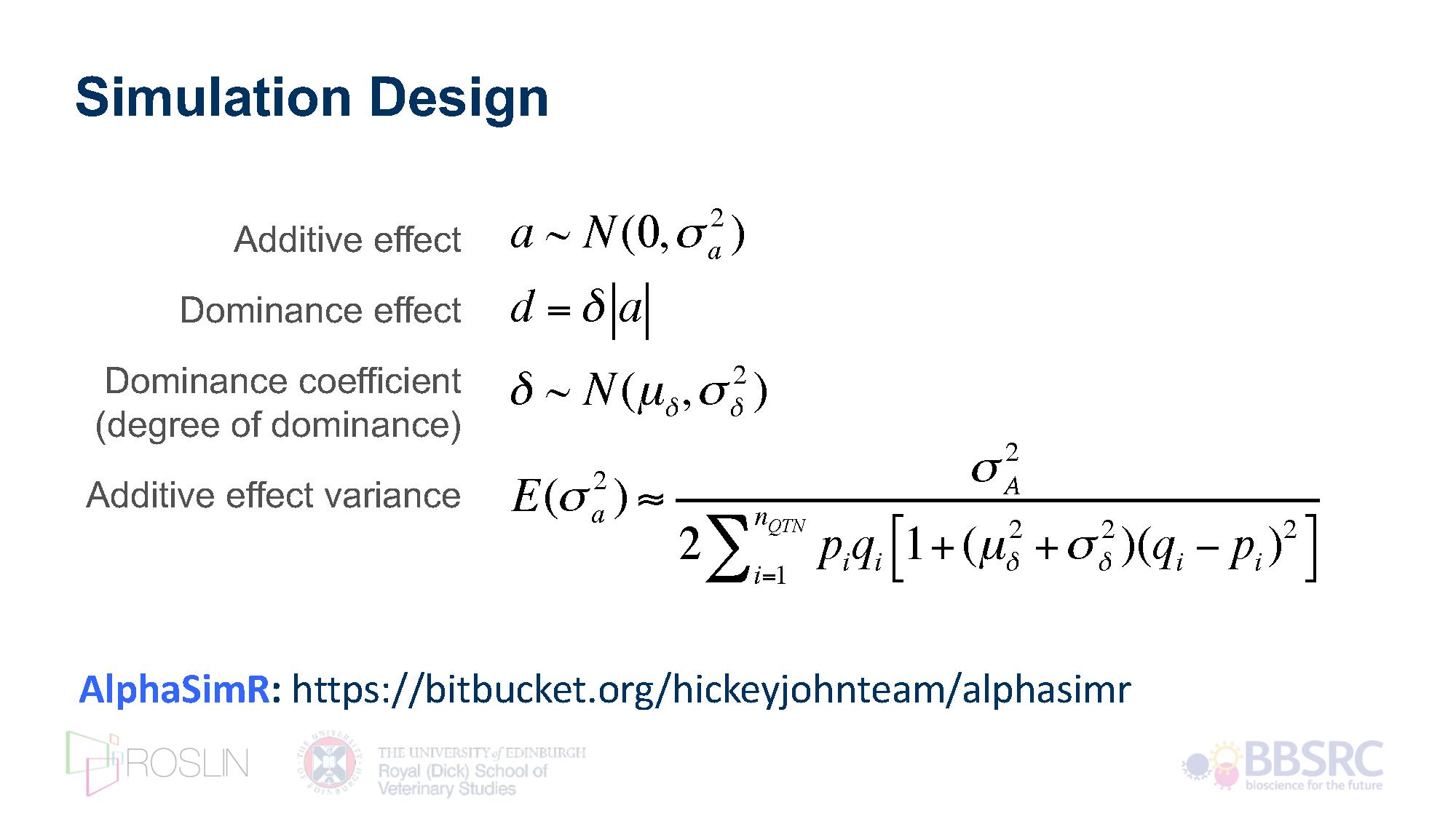 Simulation Design

Additive effect $a \sim N(0, \sigma_a^2)$

Dominance effect $d = \delta|a|$

Dominance coefficient (degree of dominance) $\delta \sim N(\mu_\delta, \sigma_\delta^2)$

Additive effect variance $E(\sigma_a^2) \approx \frac{\sigma_A^2}{2\sum_{i=1}^{n_{QTN}} p_i q_i \left[1 + (\mu_\delta^2 + \sigma_\delta^2)(q_i - p_i)^2\right]}$

AlphaSimR: https://bitbucket.org/hickeyjohnteam/alphasimr

ROSLIN

THE UNIVERSITY of EDINBURGH Royal (Dick) School of Veterinary Studies

BBSRC bioscience for the future